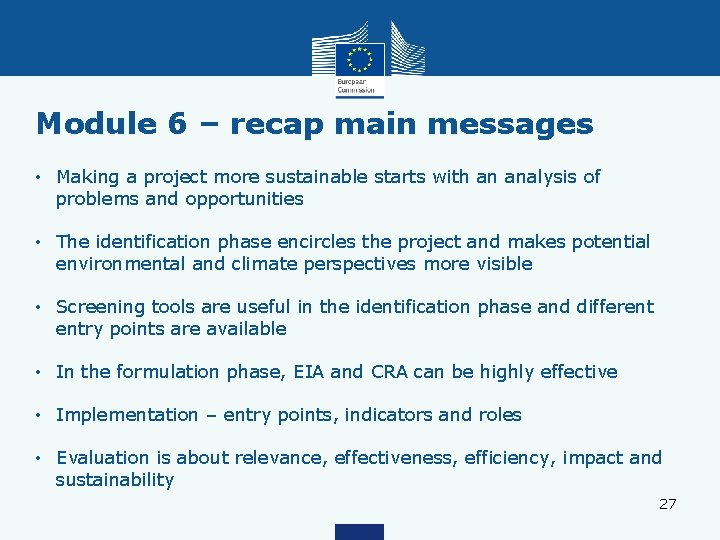 European Commission

Module 6 – recap main messages

• Making a project more sustainable starts with an analysis of problems and opportunities

• The identification phase encircles the project and makes potential environmental and climate perspectives more visible

• Screening tools are useful in the identification phase and different entry points are available

• In the formulation phase, EIA and CRA can be highly effective

• Implementation – entry points, indicators and roles

• Evaluation is about relevance, effectiveness, efficiency, impact and sustainability

27